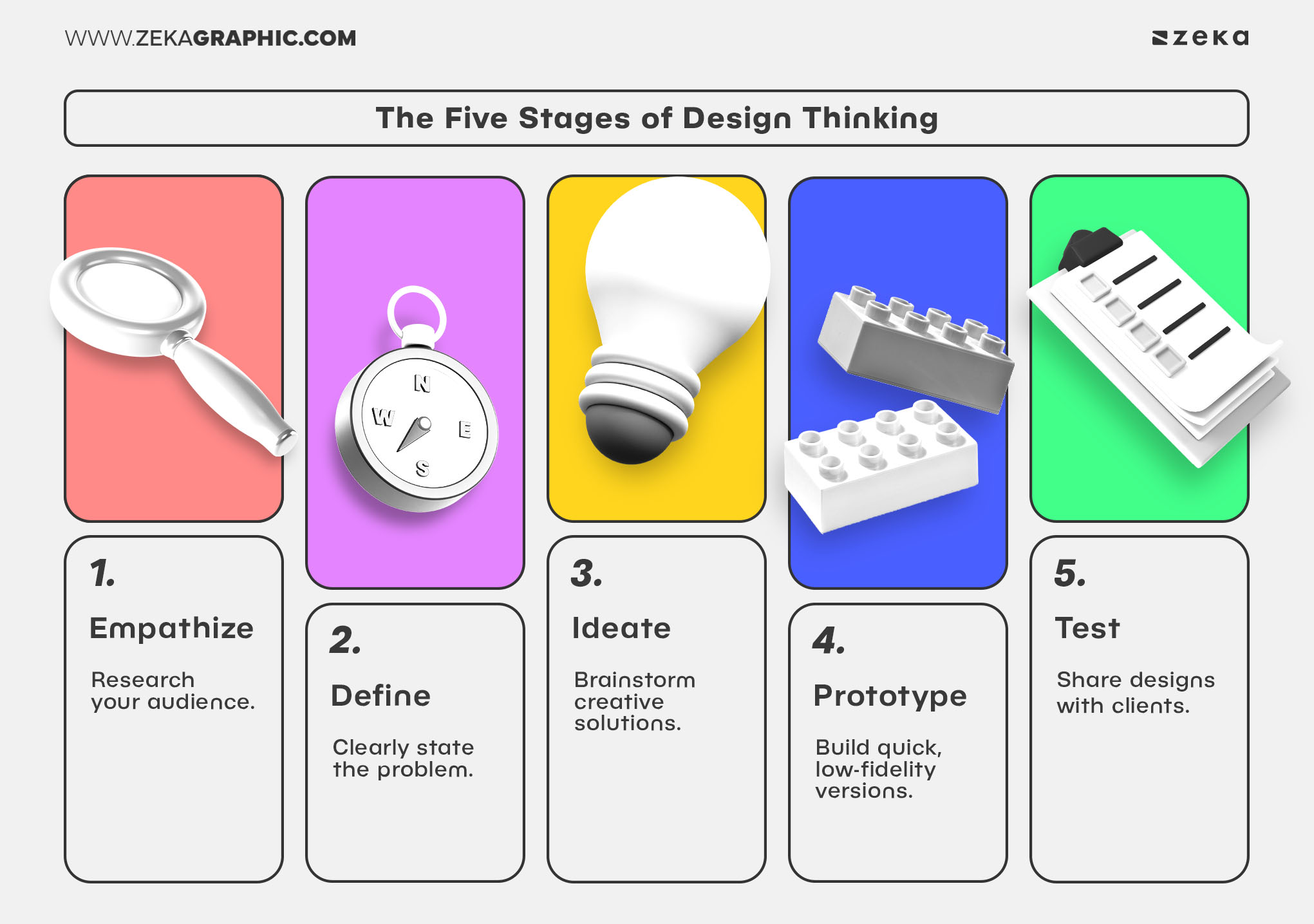 WWW.ZEKAGRAPHIC.COM

zeka

The Five Stages of Design Thinking

N
W
E
S

1.

Empathize

Research your audience.

2.

Define

Clearly state the problem.

3.

Ideate

Brainstorm creative solutions.

4.

Prototype

Build quick, low-fidelity versions.

5.

Test

Share designs with clients.